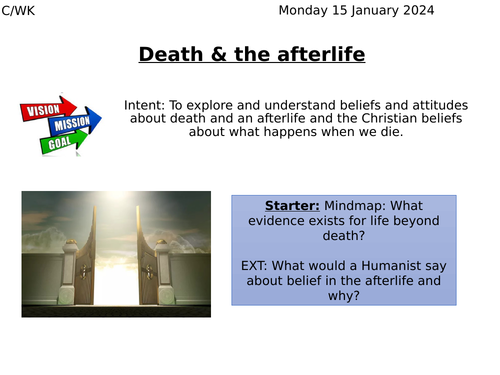 C/WK

Monday 15 January 2024

Death & the afterlife

VISION
MISSION
GOAL

Intent: To explore and understand beliefs and attitudes about death and an afterlife and the Christian beliefs about what happens when we die.

Starter: Mindmap: What evidence exists for life beyond death?

EXT: What would a Humanist say about belief in the afterlife and why?